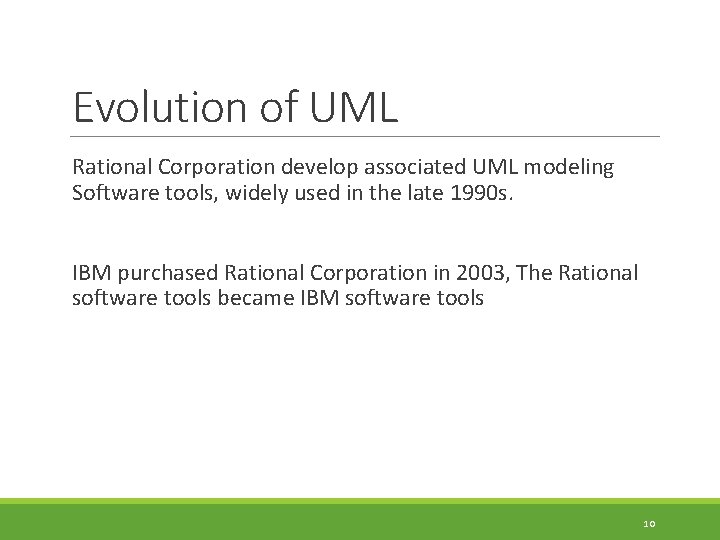 Evolution of UML

Rational Corporation develop associated UML modeling Software tools, widely used in the late 1990s.

IBM purchased Rational Corporation in 2003, The Rational software tools became IBM software tools

10